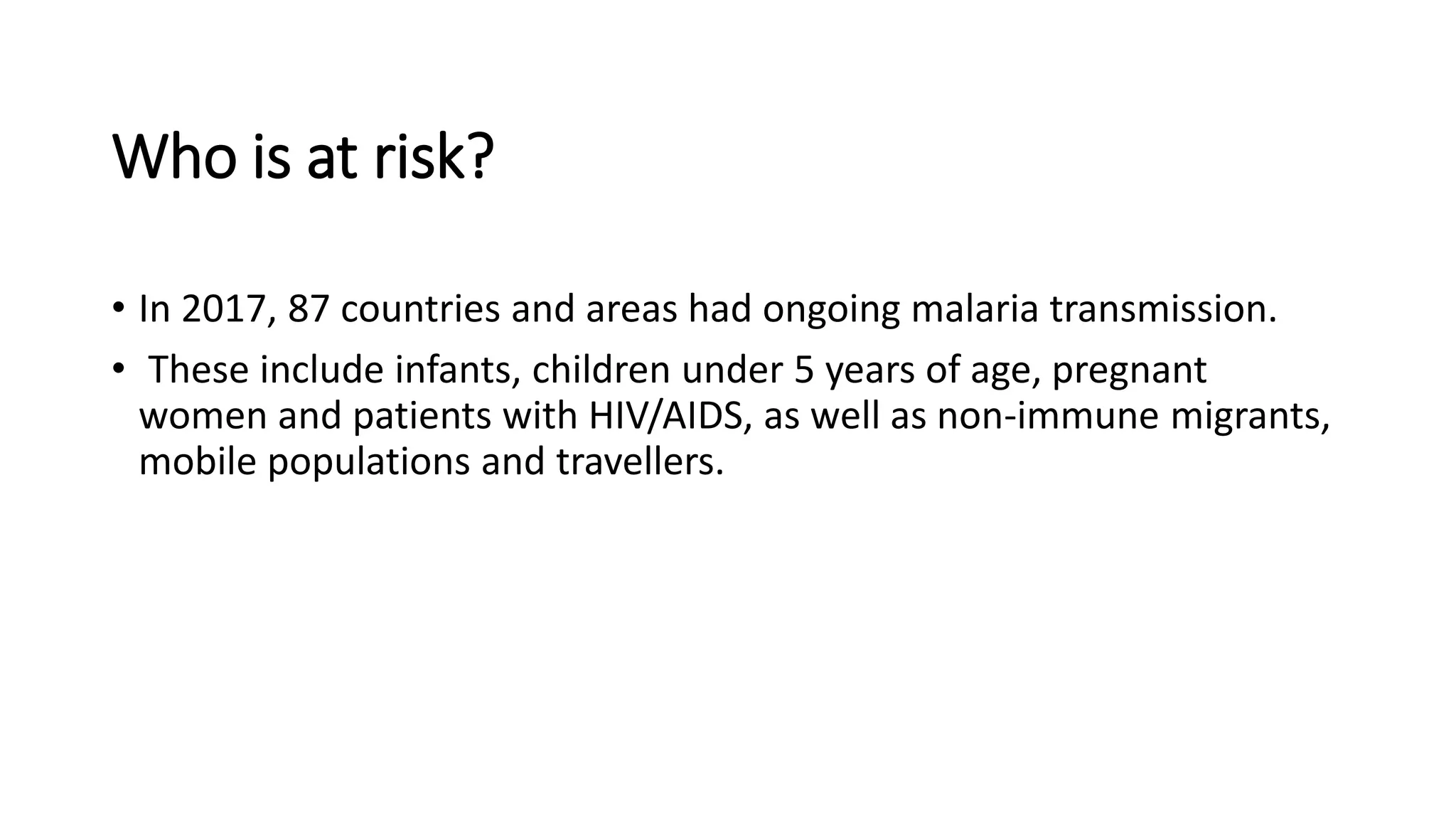 Who is at risk?

• In 2017, 87 countries and areas had ongoing malaria transmission.
• These include infants, children under 5 years of age, pregnant women and patients with HIV/AIDS, as well as non-immune migrants, mobile populations and travellers.